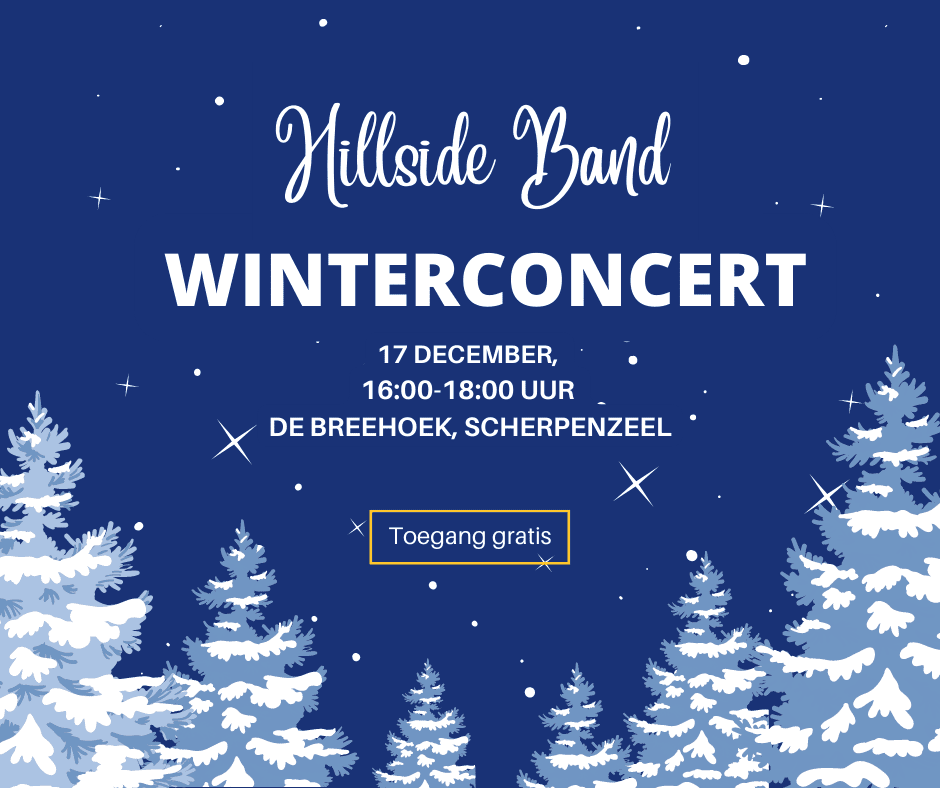 Hillside Band

WINTERCONCERT

17 DECEMBER,
16:00-18:00 UUR
DE BREEHOEK, SCHERPENZEEL

Toegang gratis